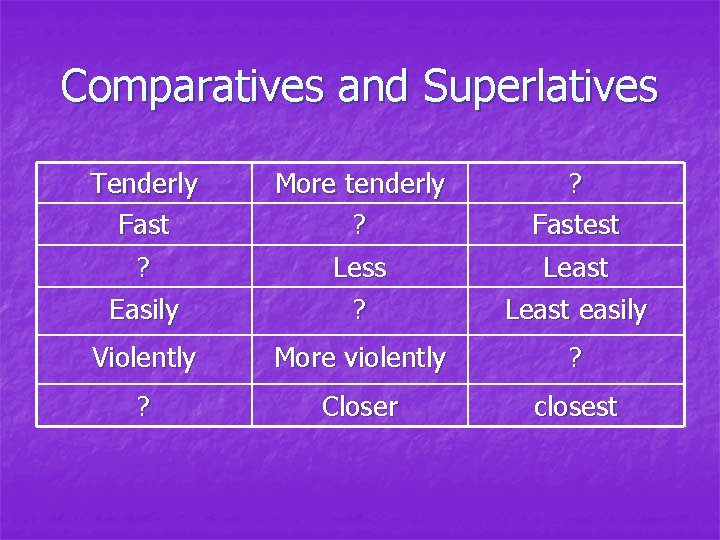 Comparatives and Superlatives

| Tenderly | More tenderly | ? |
|---|---|---|
| Fast | ? | Fastest |
| ? | Less | Least |
| Easily | ? | Least easily |
| Violently | More violently | ? |
| ? | Closer | closest |